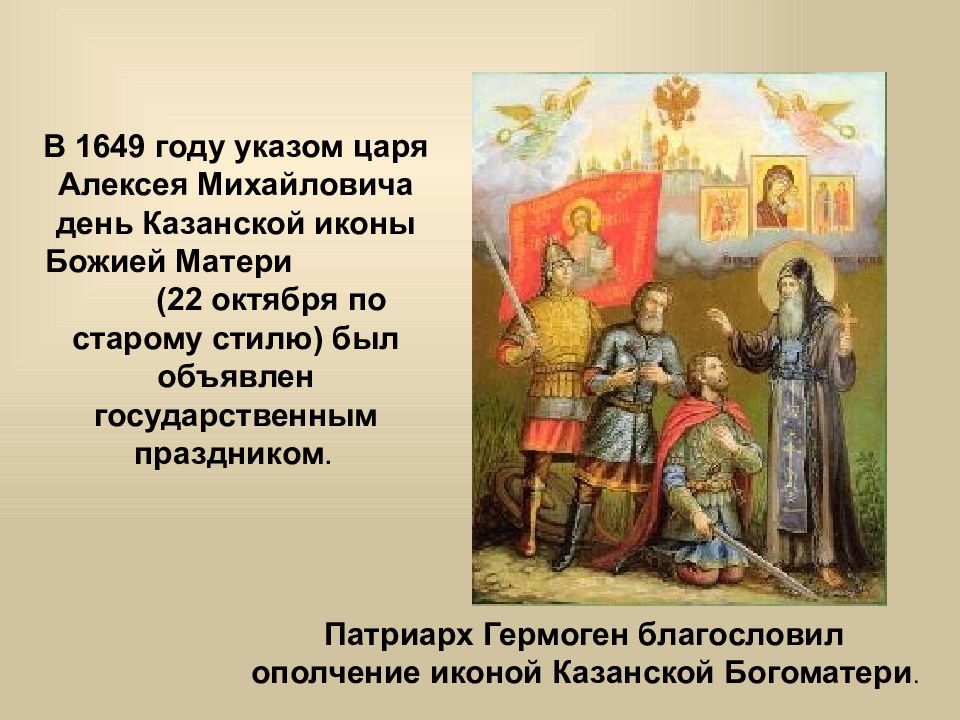 В 1649 году указом царя Алексея Михайловича день Казанской иконы Божией Матери (22 октября по старому стилю) был объявлен государственным праздником.

Патриарх Гермоген благословил ополчение иконой Казанской Богоматери.